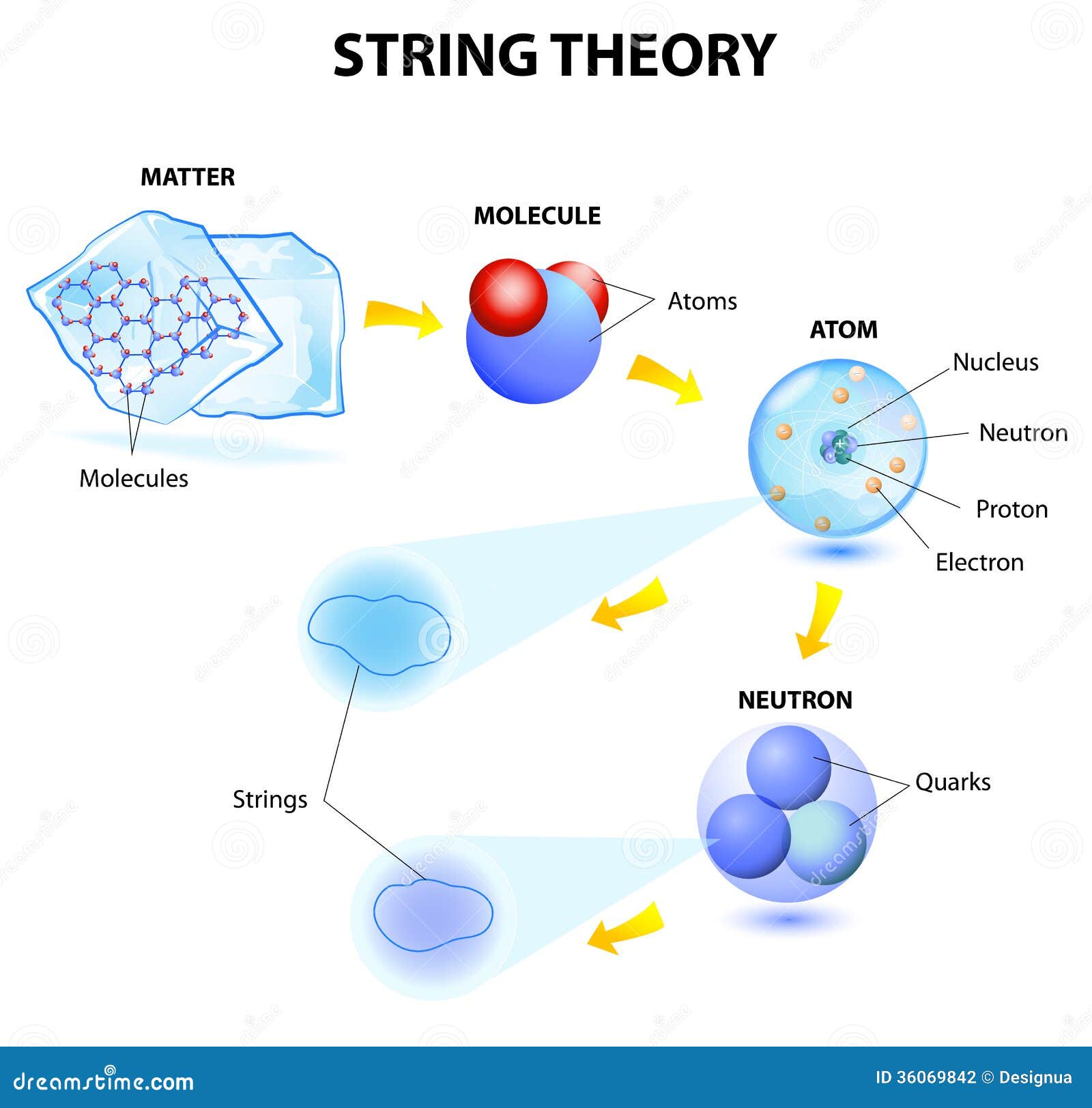 STRING THEORY

MATTER

Molecules

MOLECULE

Atoms

ATOM

Nucleus

Neutron

Proton

Electron

NEUTRON

Quarks

Strings

dreamstime.com

ID 36069842 © Designua